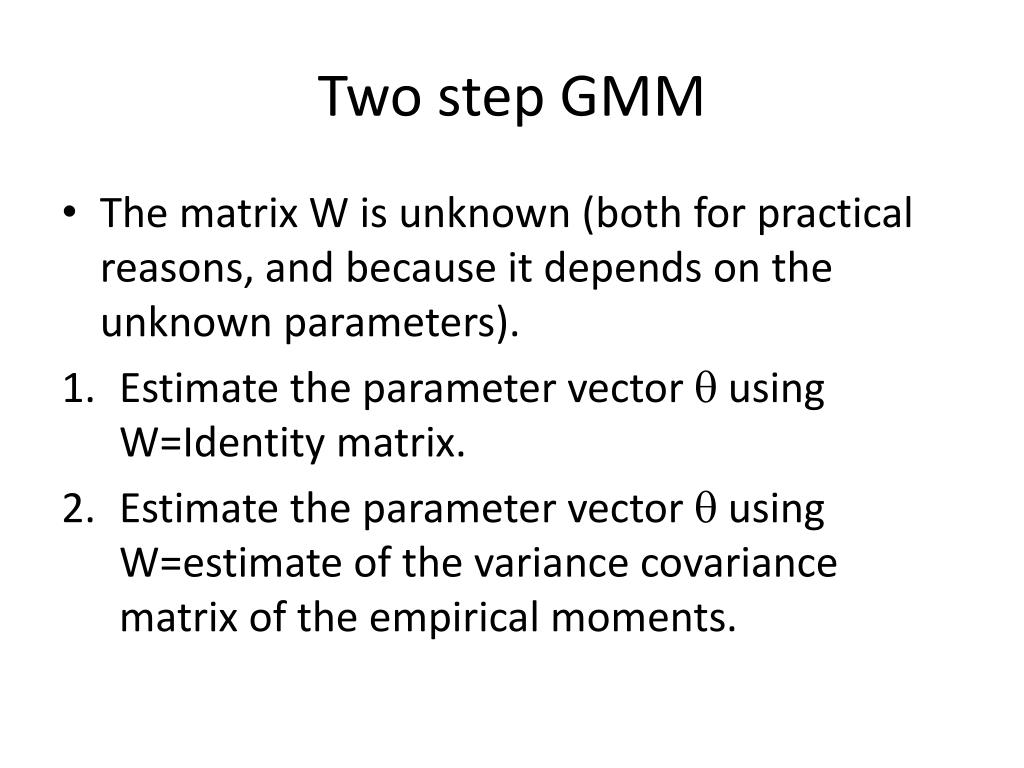 Two step GMM

• The matrix W is unknown (both for practical reasons, and because it depends on the unknown parameters).

1. Estimate the parameter vector $\theta$ using W=Identity matrix.

2. Estimate the parameter vector $\theta$ using W=estimate of the variance covariance matrix of the empirical moments.